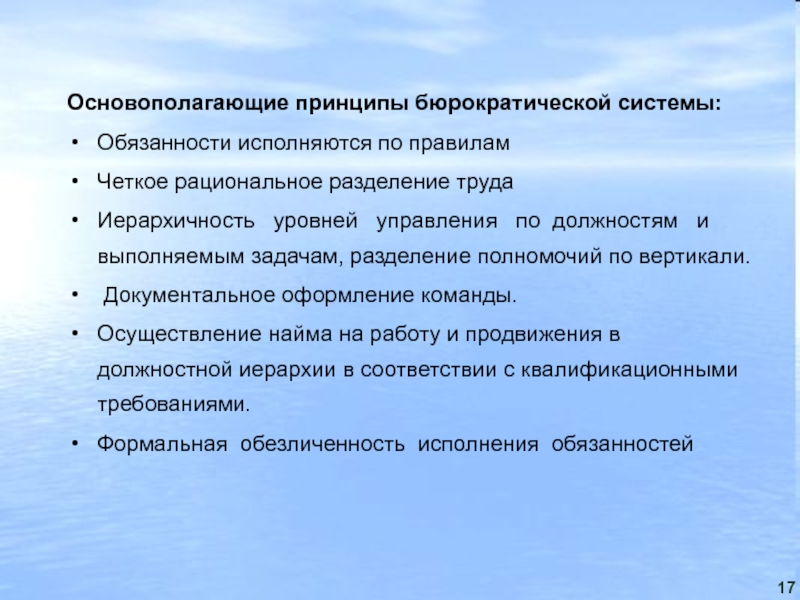 Основополагающие принципы бюрократической системы:

• Обязанности исполняются по правилам
• Четкое рациональное разделение труда
• Иерархичность уровней управления по должностям и выполняемым задачам, разделение полномочий по вертикали.
• Документальное оформление команды.
• Осуществление найма на работу и продвижения в должностной иерархии в соответствии с квалификационными требованиями.
• Формальная обезличенность исполнения обязанностей

17